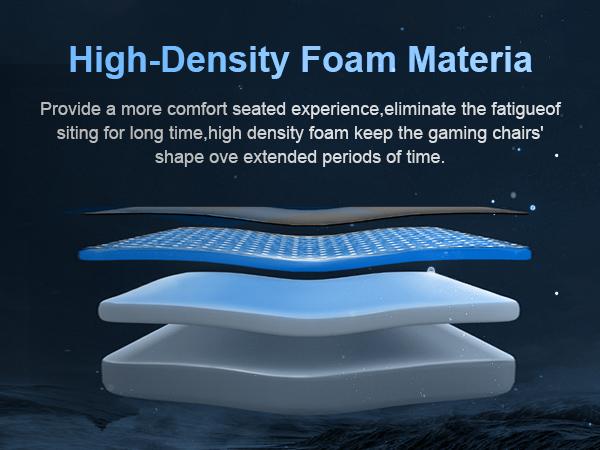 High-Density Foam Materia

Provide a more comfort seated experience,eliminate the fatigueof siting for long time,high density foam keep the gaming chairs' shape ove extended periods of time.